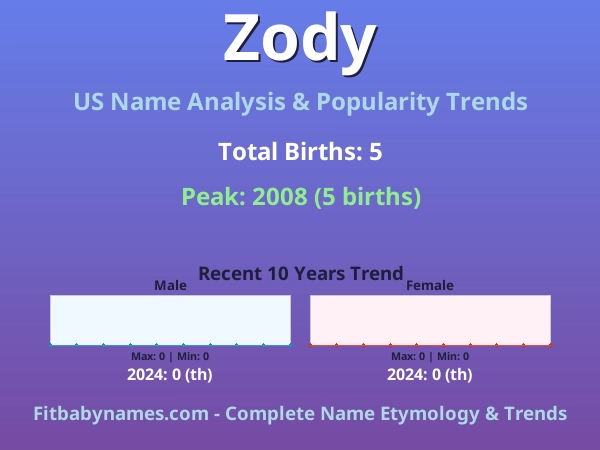 Zody

US Name Analysis & Popularity Trends

Total Births: 5

Peak: 2008 (5 births)

Recent 10 Years Trend

Male

Max: 0 | Min: 0

2024: 0 (th)

Female

Max: 0 | Min: 0

2024: 0 (th)

Fitbabynames.com - Complete Name Etymology & Trends